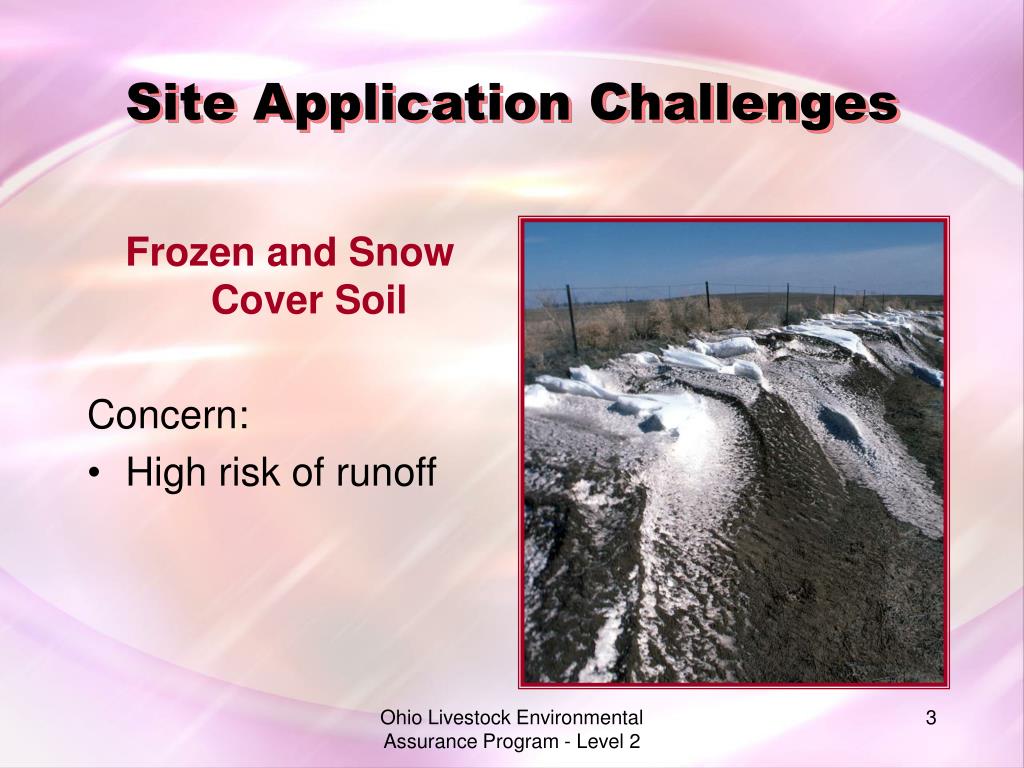 Site Application Challenges

Frozen and Snow Cover Soil

Concern:
• High risk of runoff

Ohio Livestock Environmental Assurance Program - Level 2

3